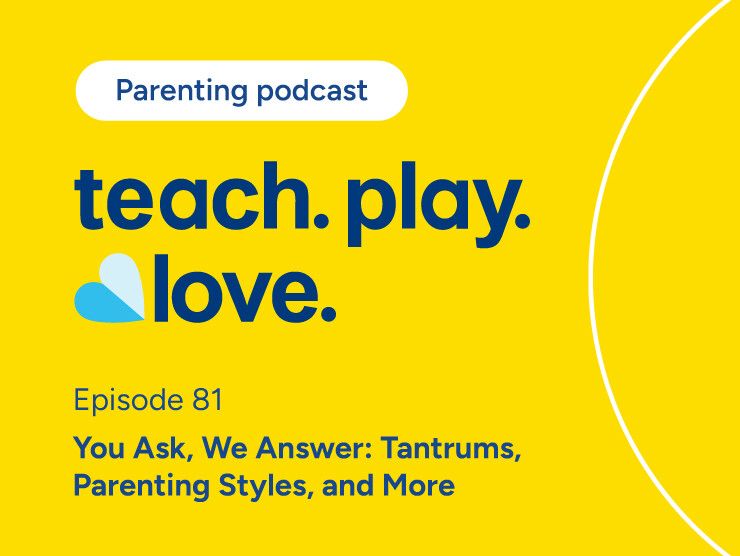 Parenting podcast

teach. play. love.

Episode 81

You Ask, We Answer: Tantrums, Parenting Styles, and More